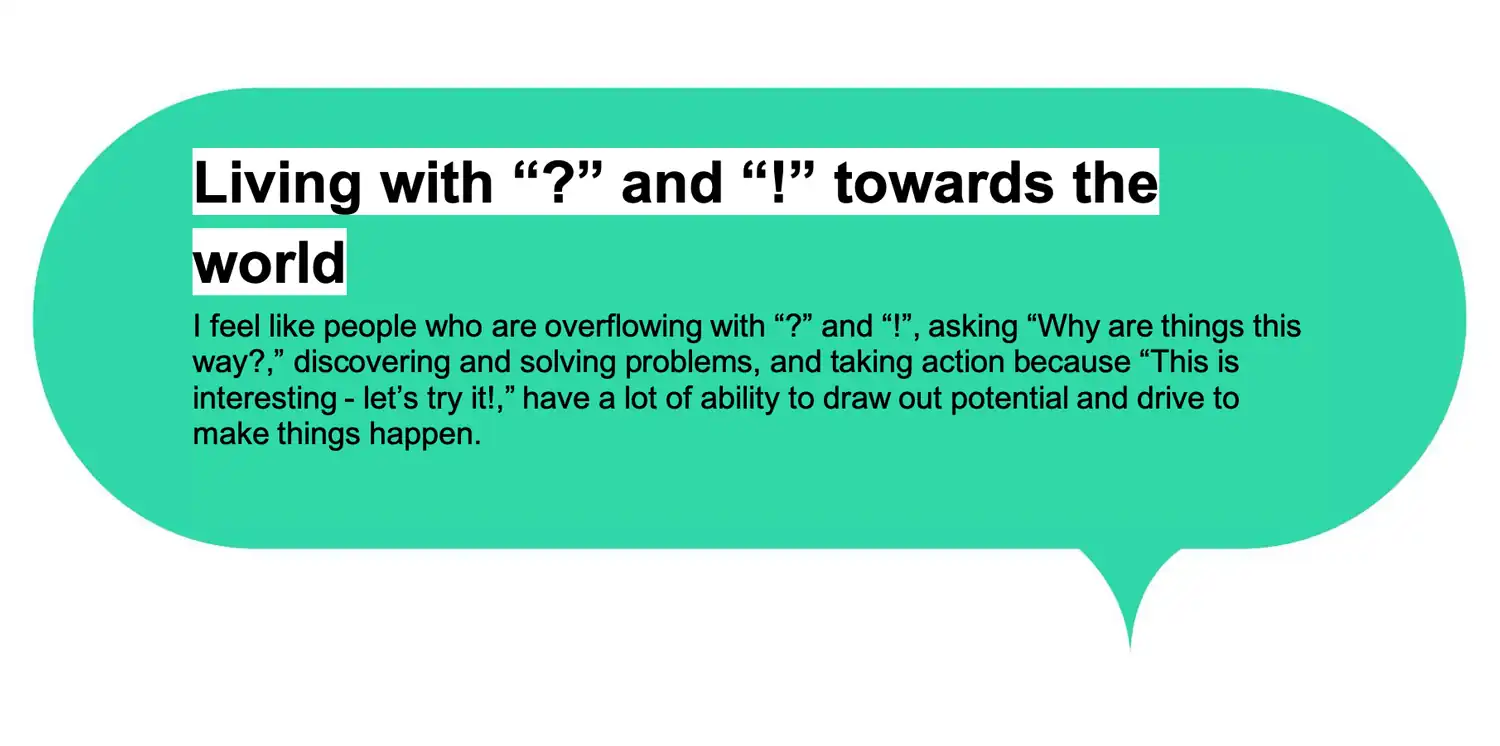 Living with “?” and “!” towards the world

I feel like people who are overflowing with “?” and “!”, asking “Why are things this way?,” discovering and solving problems, and taking action because “This is interesting - let’s try it!,” have a lot of ability to draw out potential and drive to make things happen.